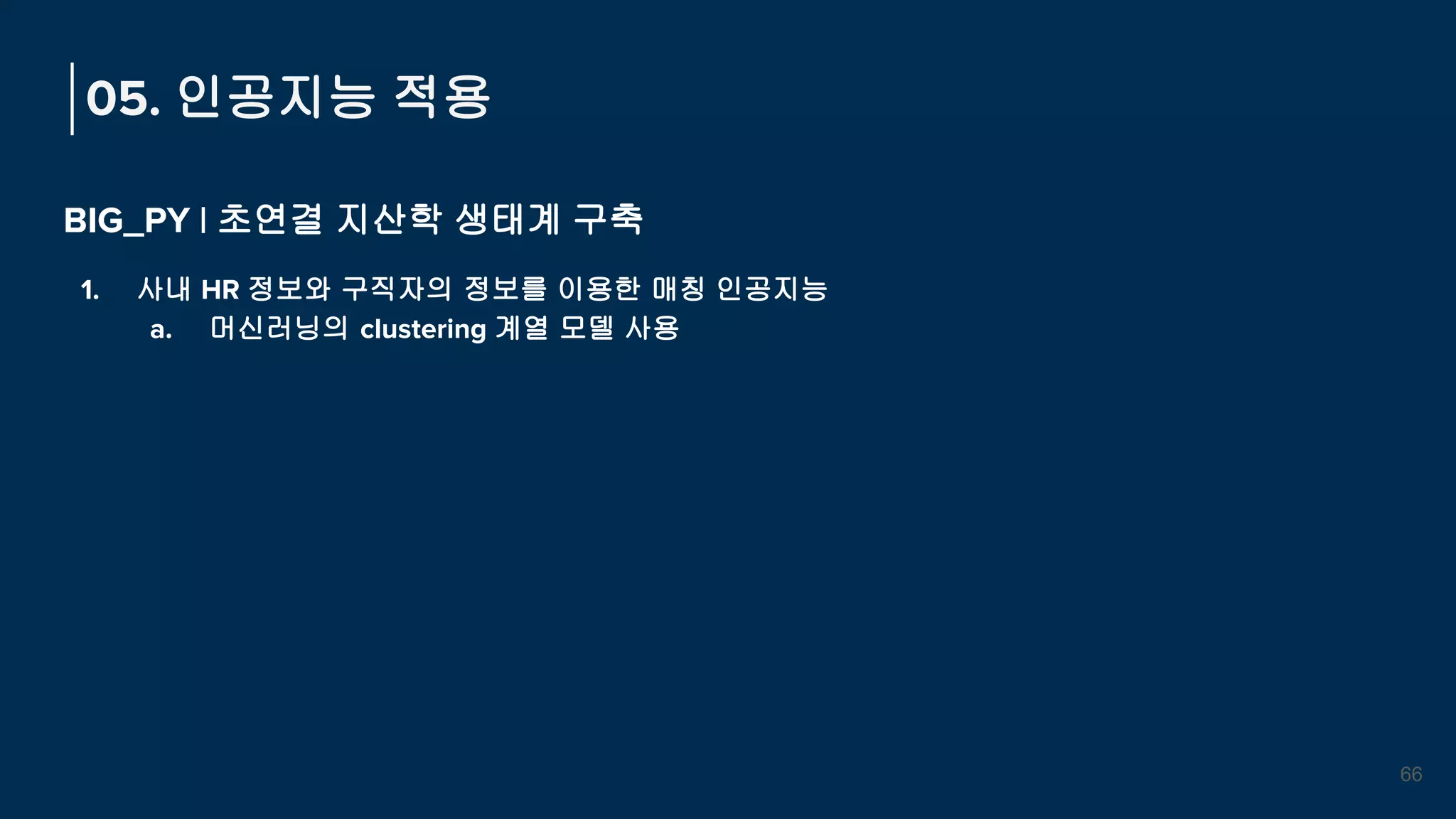 05. 인공지능 적용

BIG_PY | 초연결 지산학 생태계 구축

1. 사내 HR 정보와 구직자의 정보를 이용한 매칭 인공지능
a. 머신러닝의 clustering 계열 모델 사용

66